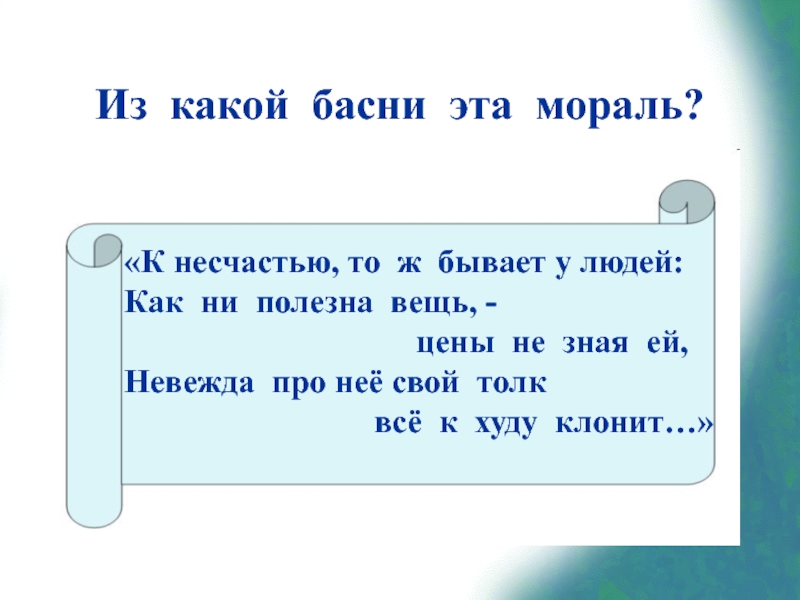 Из какой басни эта мораль?

«К несчастью, то ж бывает у людей:
Как ни полезна вещь, -
цены не зная ей,
Невежда про неё свой толк
всё к худу клонит…»